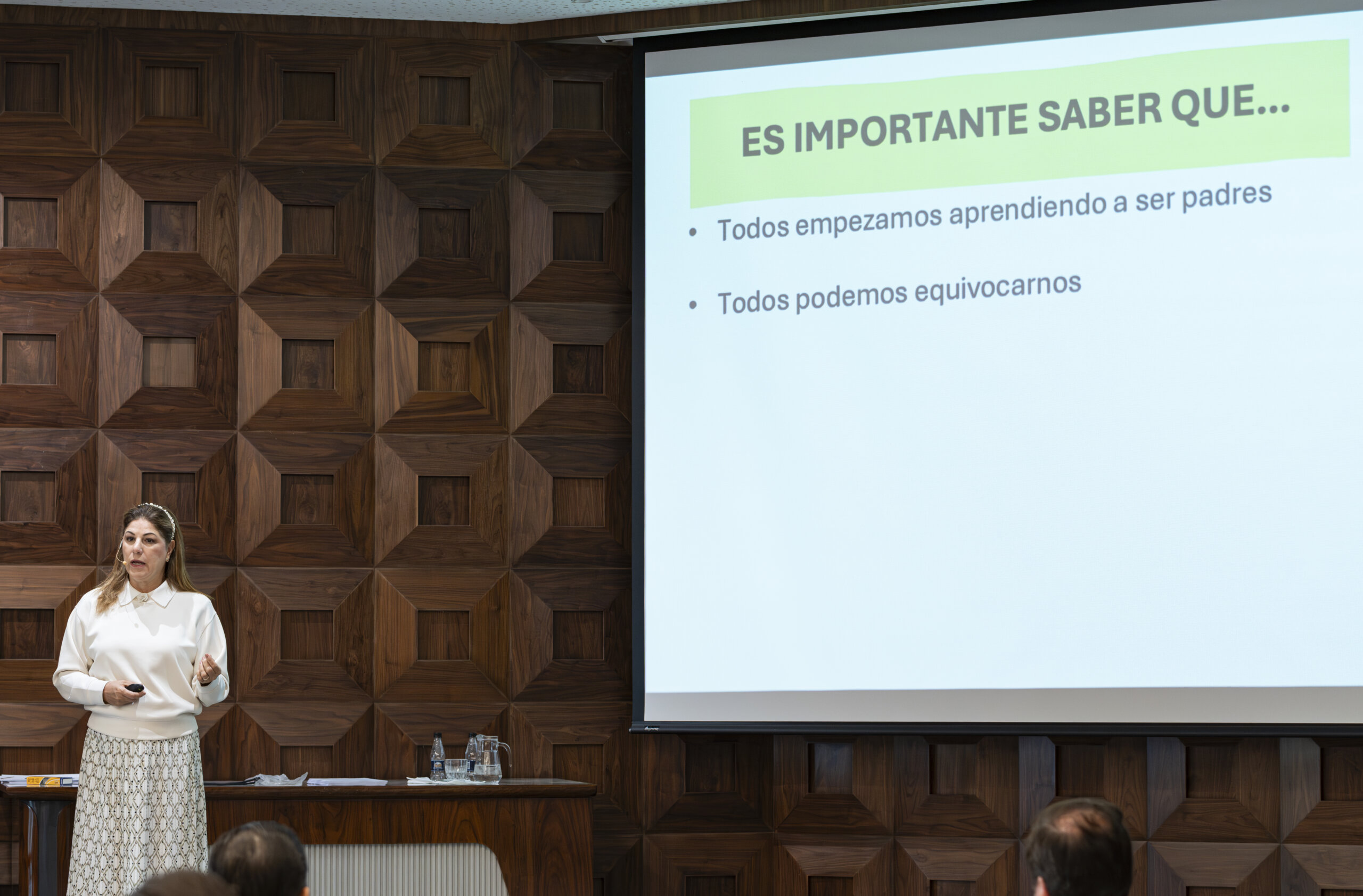 ES IMPORTANTE SABER QUE...

• Todos empezamos aprendiendo a ser padres

• Todos podemos equivocarnos